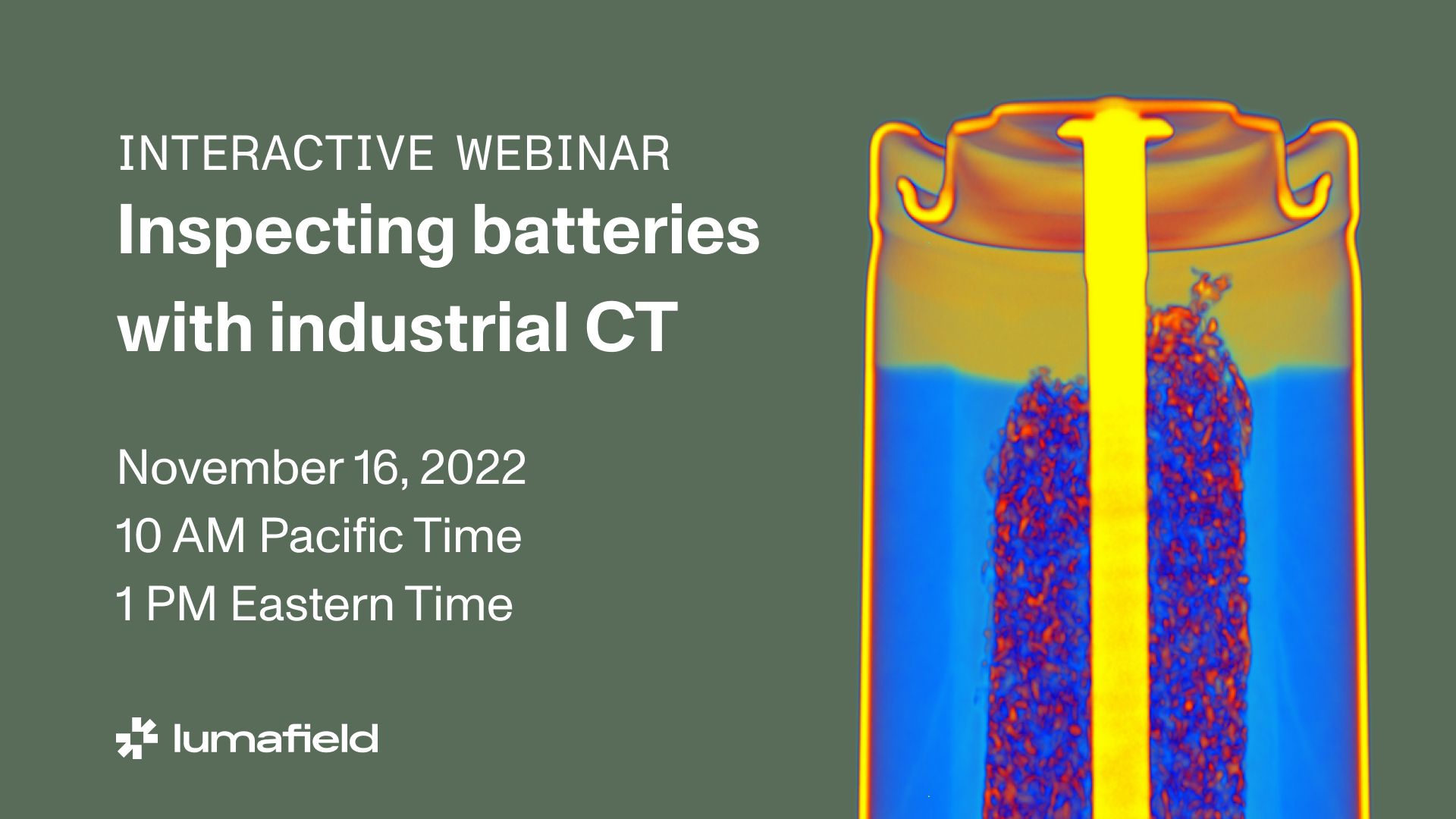 INTERACTIVE WEBINAR
Inspecting batteries with industrial CT

November 16, 2022
10 AM Pacific Time
1 PM Eastern Time

lumafield